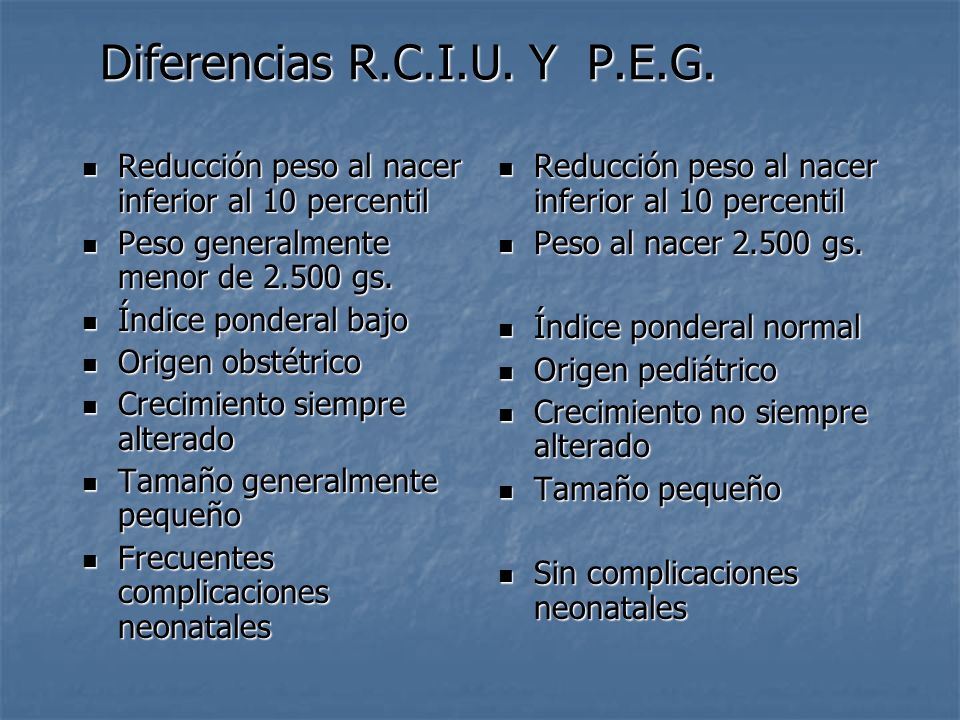 Diferencias R.C.I.U. Y P.E.G.

- Reducción peso al nacer inferior al 10 percentil
- Peso generalmente menor de 2.500 gs.
- Índice ponderal bajo
- Origen obstétrico
- Crecimiento siempre alterado
- Tamaño generalmente pequeño
- Frecuentes complicaciones neonatales

- Reducción peso al nacer inferior al 10 percentil
- Peso al nacer 2.500 gs.
- Índice ponderal normal
- Origen pediátrico
- Crecimiento no siempre alterado
- Tamaño pequeño
- Sin complicaciones neonatales